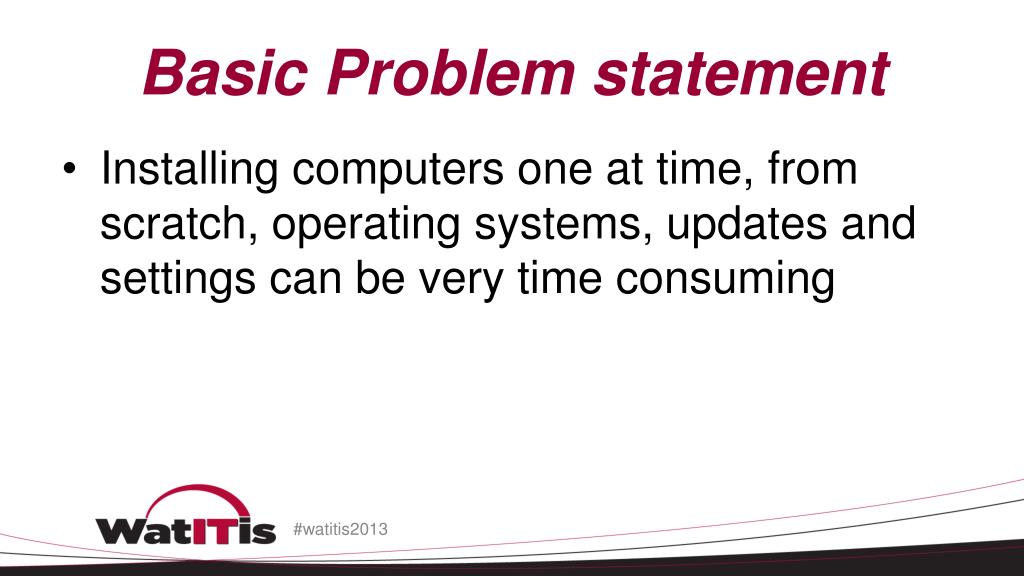 Basic Problem statement

• Installing computers one at time, from scratch, operating systems, updates and settings can be very time consuming

WatITis

#watitis2013